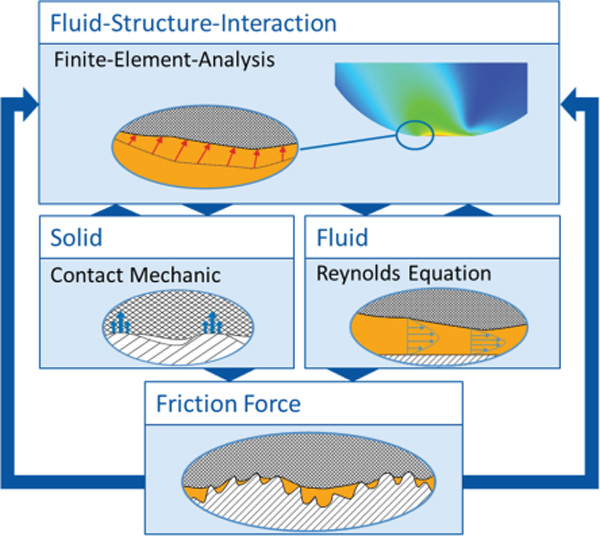 Fluid-Structure-Interaction

Finite-Element-Analysis

Solid

Contact Mechanic

Fluid

Reynolds Equation

Friction Force